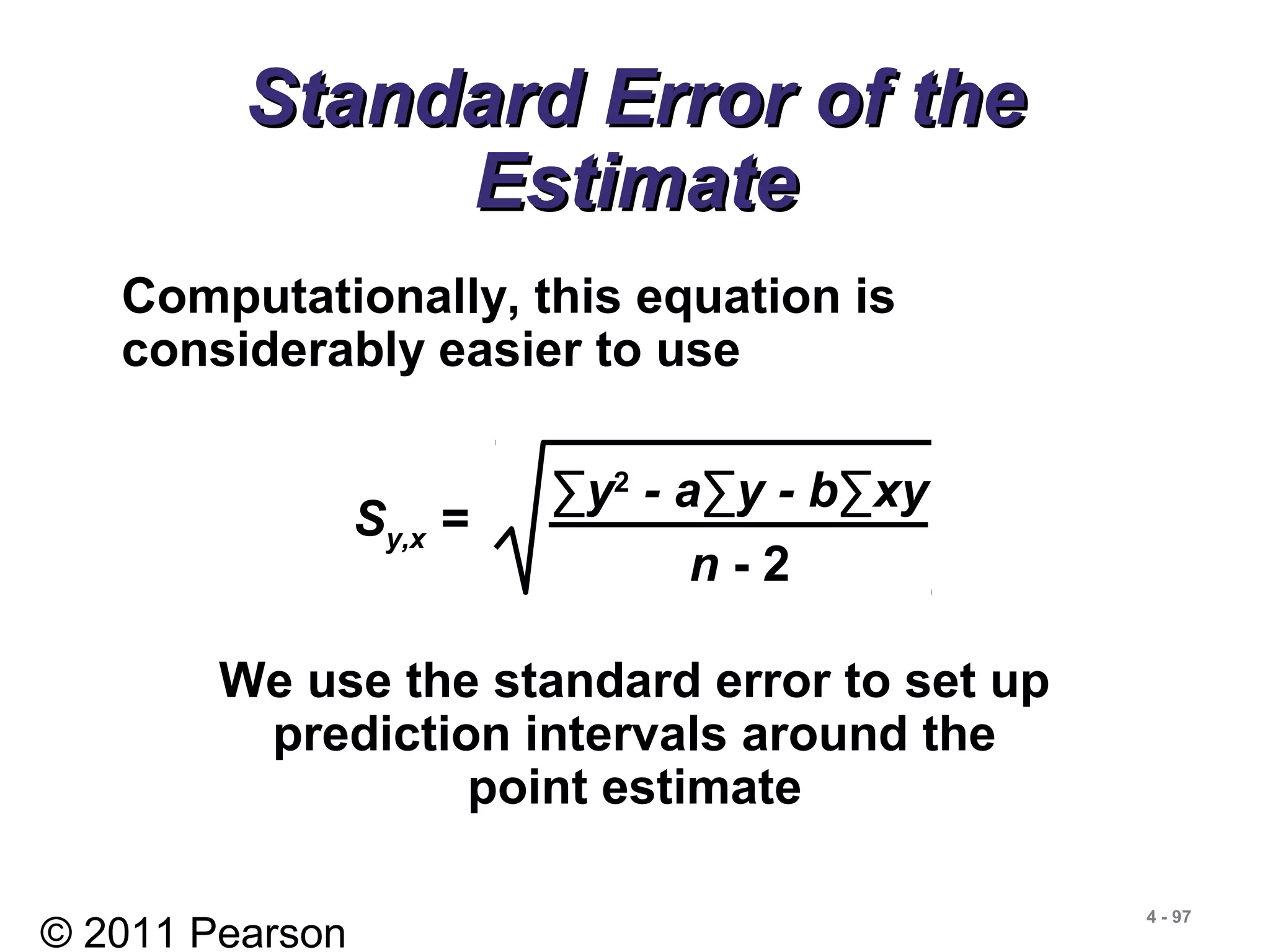 Standard Error of the Estimate

Computationally, this equation is considerably easier to use

$S_{y,x} = \sqrt{\frac{\sum y^2 - a\sum y - b\sum xy}{n - 2}}$

We use the standard error to set up prediction intervals around the point estimate

© 2011 Pearson

4 - 97